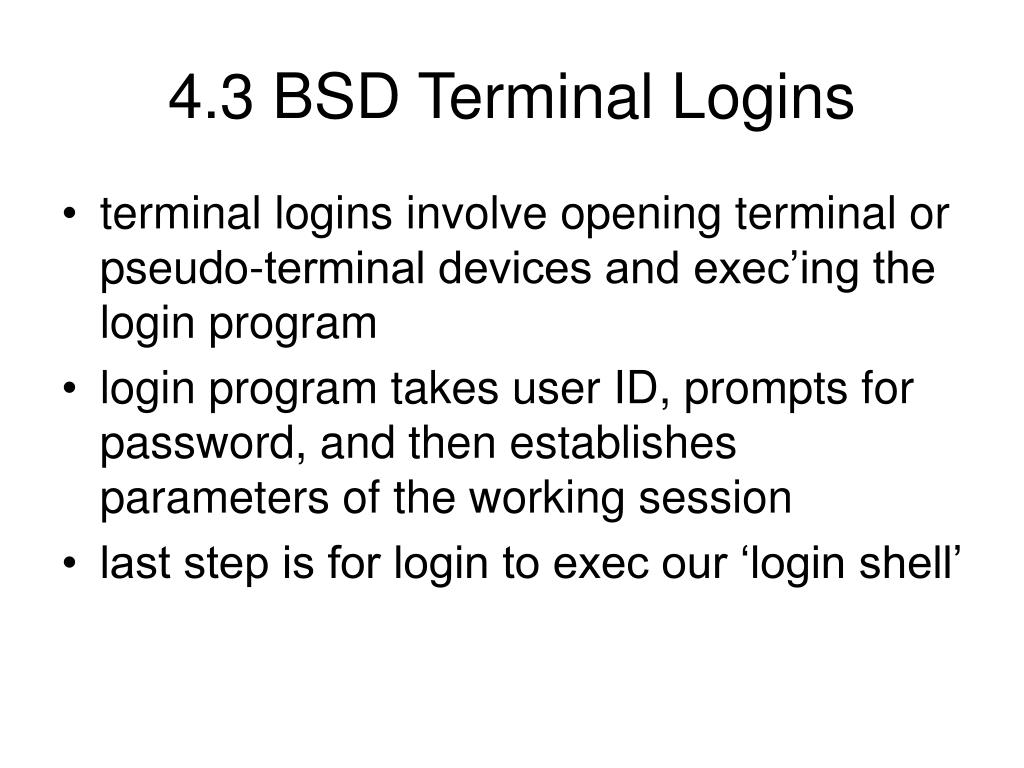 4.3 BSD Terminal Logins

• terminal logins involve opening terminal or pseudo-terminal devices and exec’ing the login program
• login program takes user ID, prompts for password, and then establishes parameters of the working session
• last step is for login to exec our ‘login shell’